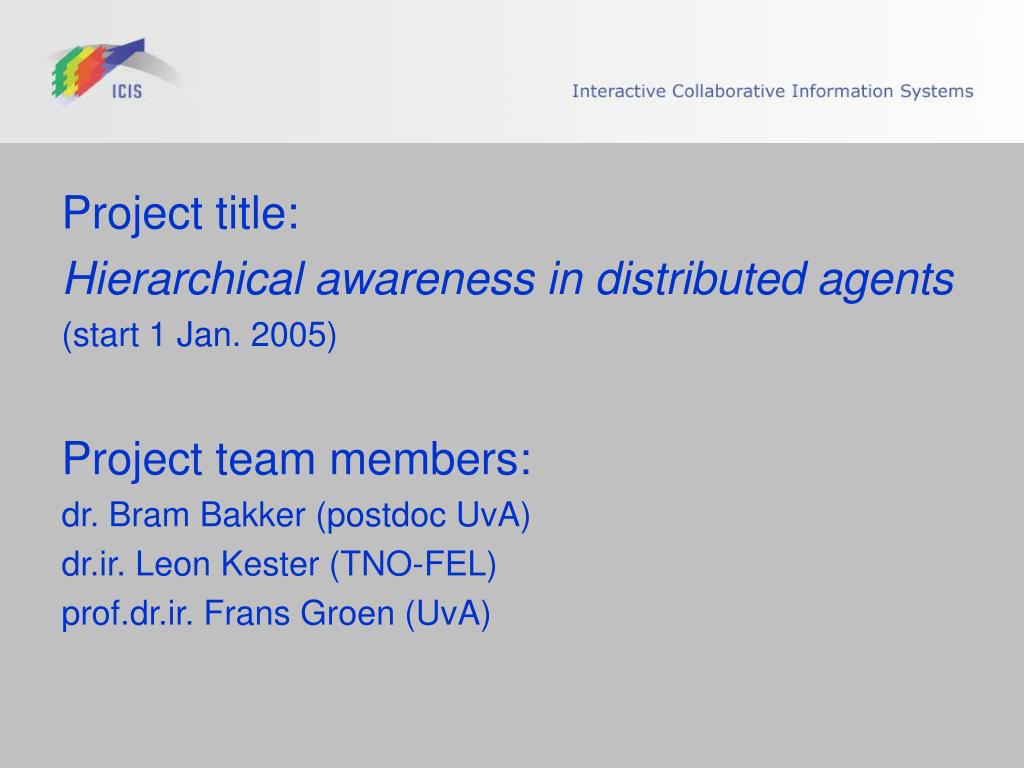 ICIS

Interactive Collaborative Information Systems

Project title:
Hierarchical awareness in distributed agents
(start 1 Jan. 2005)

Project team members:
dr. Bram Bakker (postdoc UvA)
dr.ir. Leon Kester (TNO-FEL)
prof.dr.ir. Frans Groen (UvA)